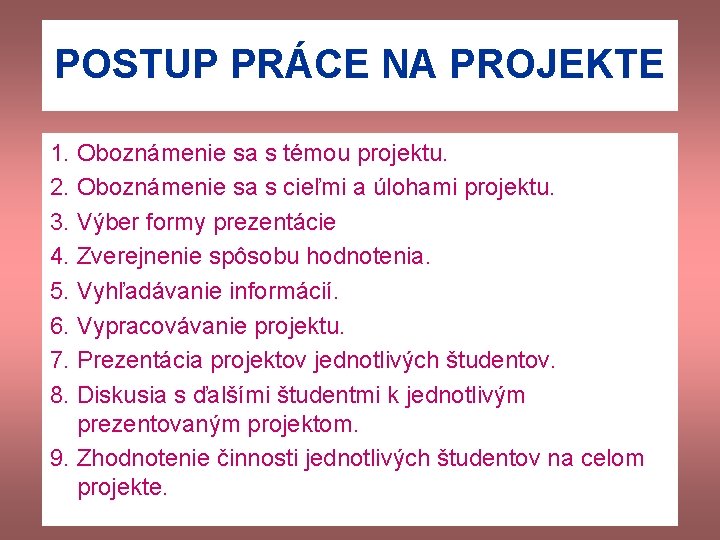 POSTUP PRÁCE NA PROJEKTE

1. Oboznámenie sa s témou projektu.
2. Oboznámenie sa s cieľmi a úlohami projektu.
3. Výber formy prezentácie
4. Zverejnenie spôsobu hodnotenia.
5. Vyhľadávanie informácií.
6. Vypracovávanie projektu.
7. Prezentácia projektov jednotlivých študentov.
8. Diskusia s ďalšími študentmi k jednotlivým prezentovaným projektom.
9. Zhodnotenie činnosti jednotlivých študentov na celom projekte.